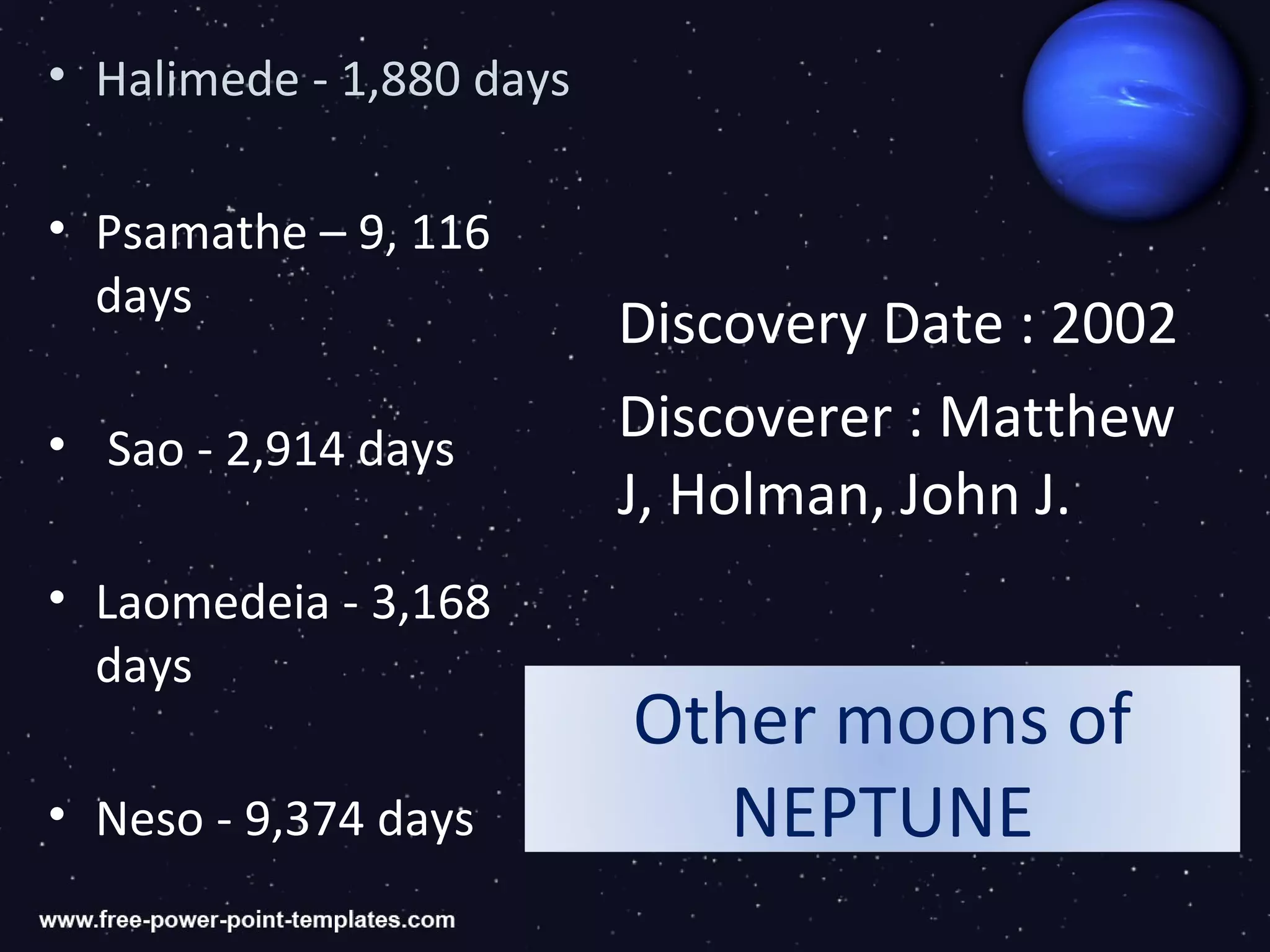 • Halimede - 1,880 days

• Psamathe – 9, 116 days

• Sao - 2,914 days

• Laomedeia - 3,168 days

• Neso - 9,374 days

Discovery Date : 2002

Discoverer : Matthew J, Holman, John J.

Other moons of NEPTUNE

www.free-power-point-templates.com